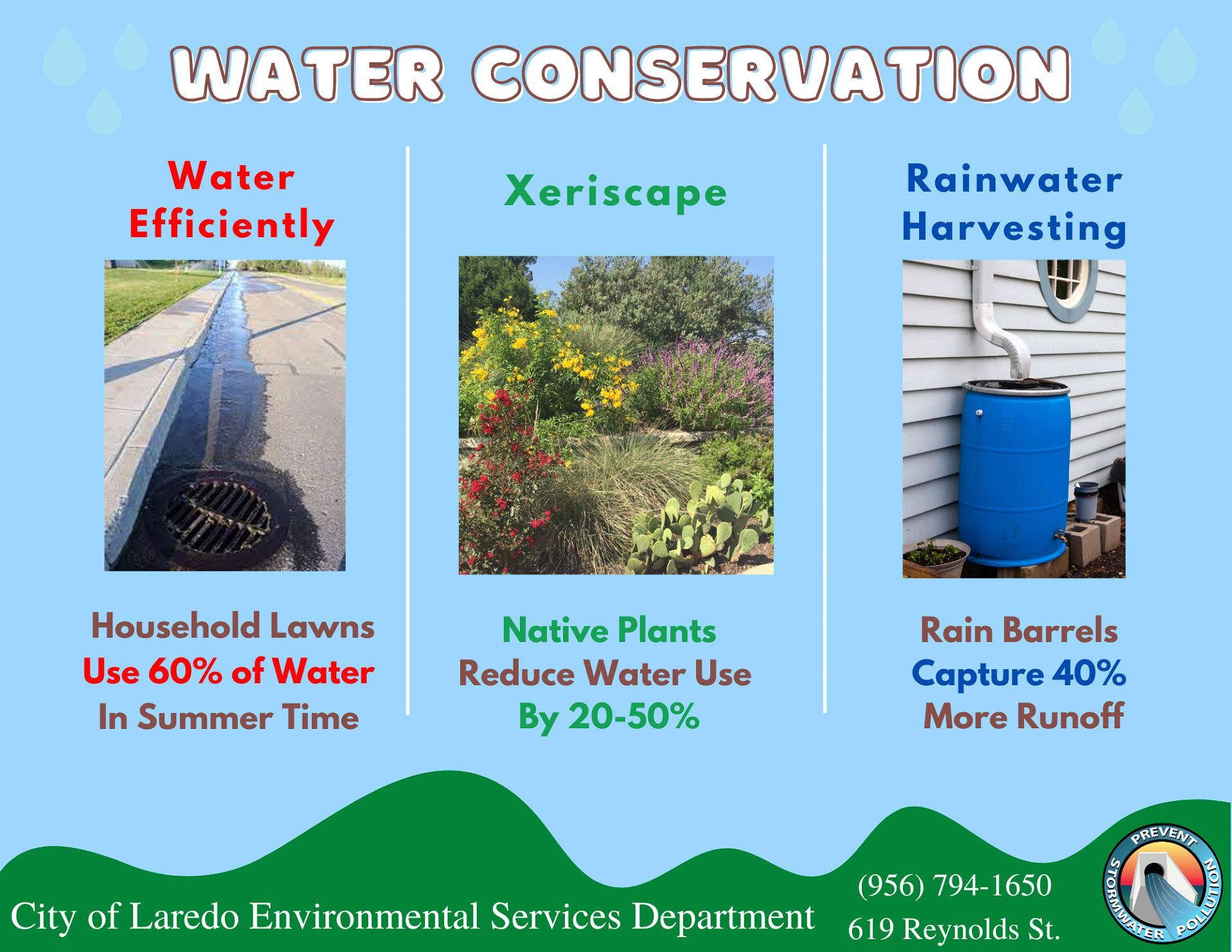 WATER CONSERVATION

Water Efficiently

Household Lawns Use 60% of Water In Summer Time

Xeriscape

Native Plants Reduce Water Use By 20-50%

Rainwater Harvesting

Rain Barrels Capture 40% More Runoff

City of Laredo Environmental Services Department

(956) 794-1650
619 Reynolds St.

PREVENT STORMWATER POLLUTION